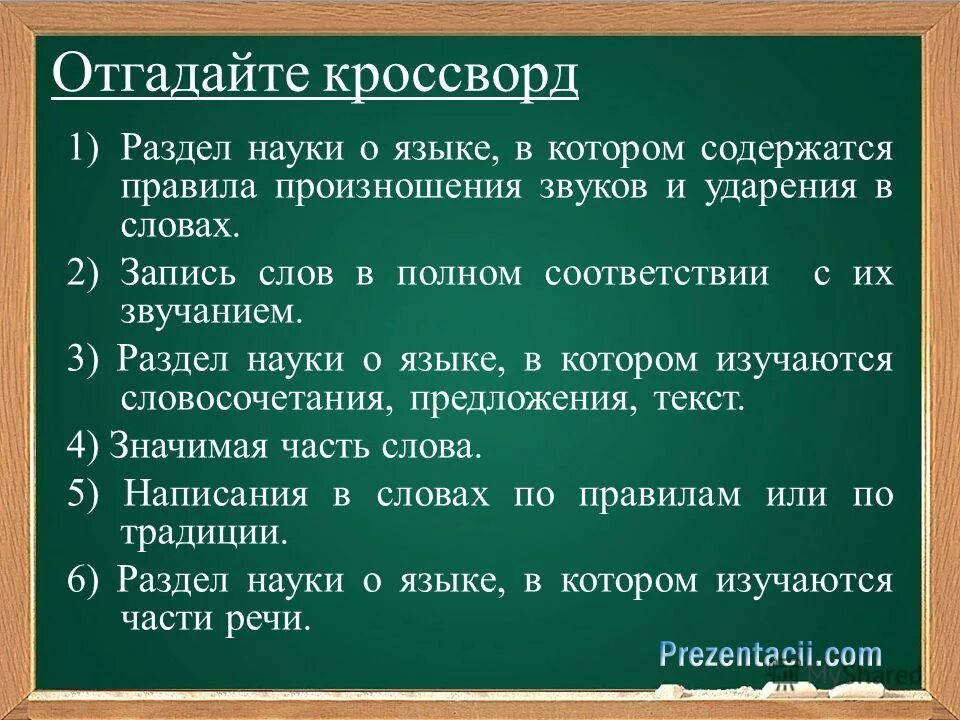 Отгадайте кроссворд

1) Раздел науки о языке, в котором содержатся правила произношения звуков и ударения в словах.

2) Запись слов в полном соответствии с их звучанием.

3) Раздел науки о языке, в котором изучаются словосочетания, предложения, текст.

4) Значимая часть слова.

5) Написания в словах по правилам или по традиции.

6) Раздел науки о языке, в котором изучаются части речи.

Prezentacii.com

MyShared